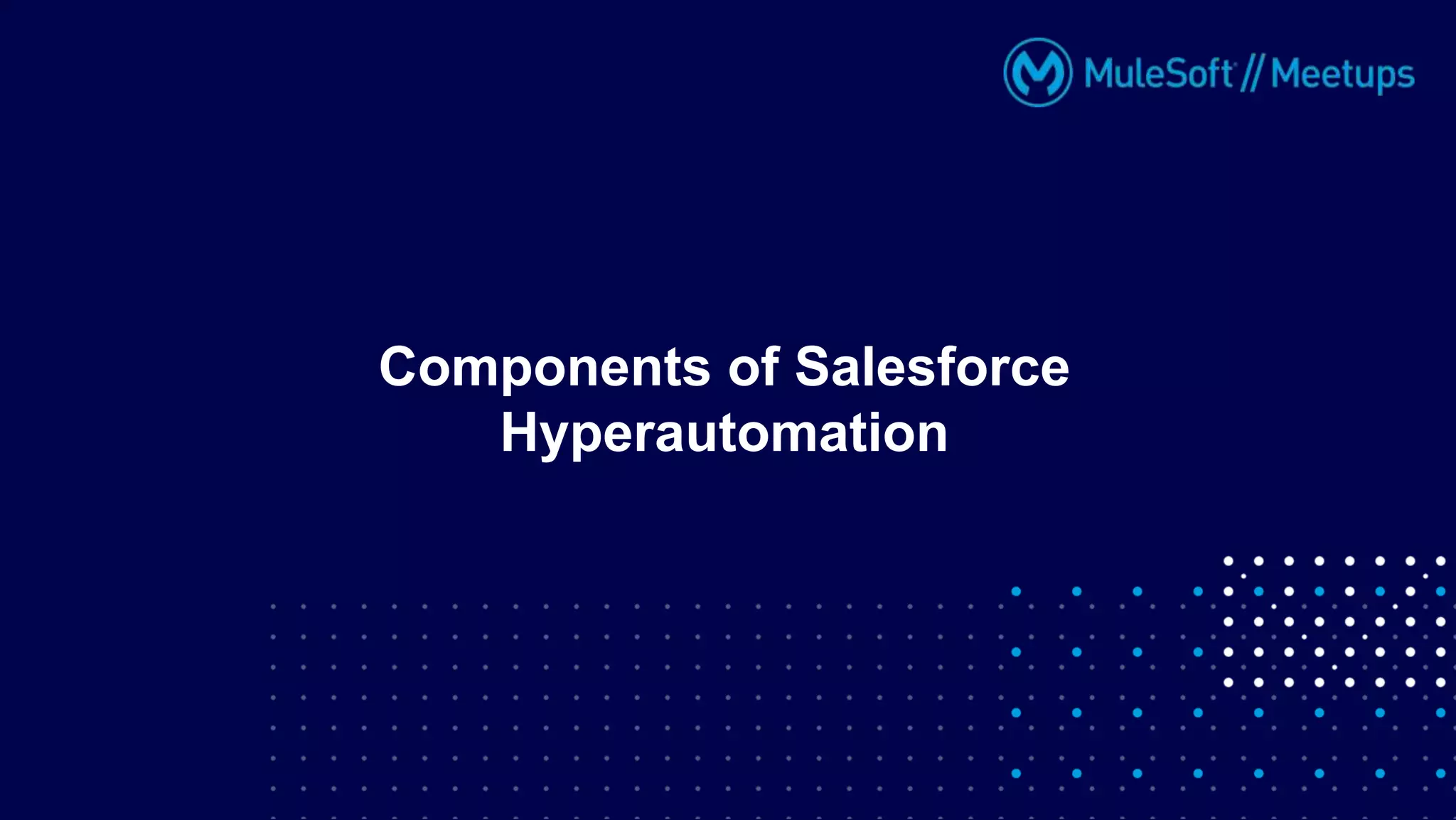 MuleSoft // Meetups

Components of Salesforce Hyperautomation